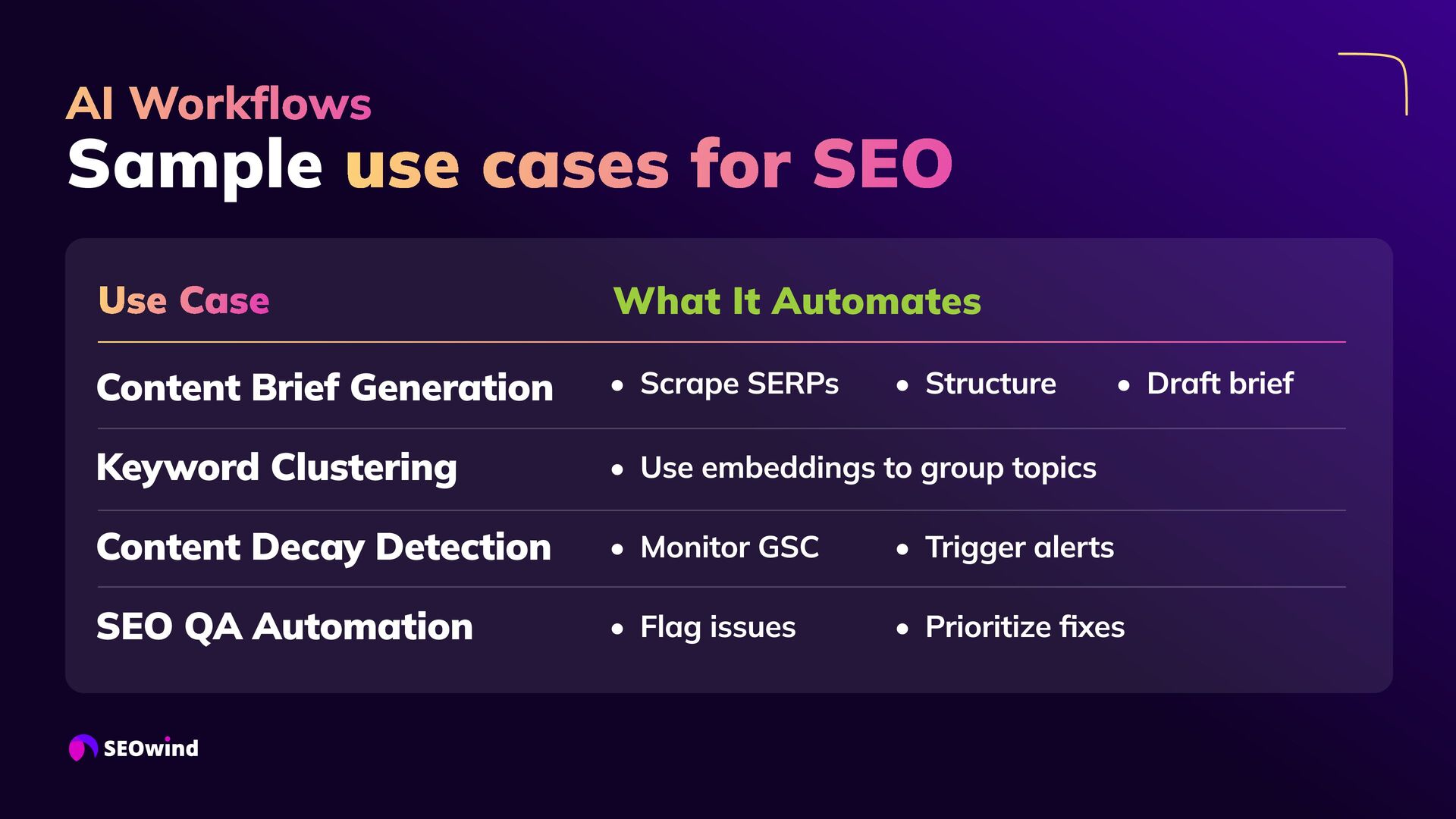 AI Workflows
Sample use cases for SEO

| Use Case | What It Automates |
|---|---|
| Content Brief Generation | • Scrape SERPs • Structure • Draft brief |
| Keyword Clustering | • Use embeddings to group topics |
| Content Decay Detection | • Monitor GSC • Trigger alerts |
| SEO QA Automation | • Flag issues • Prioritize fixes |

SEOwind